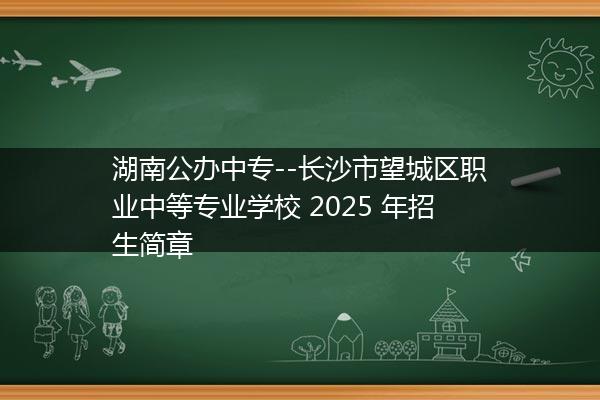 湖南公办中专--长沙市望城区职业中等专业学校 2025 年招生简章